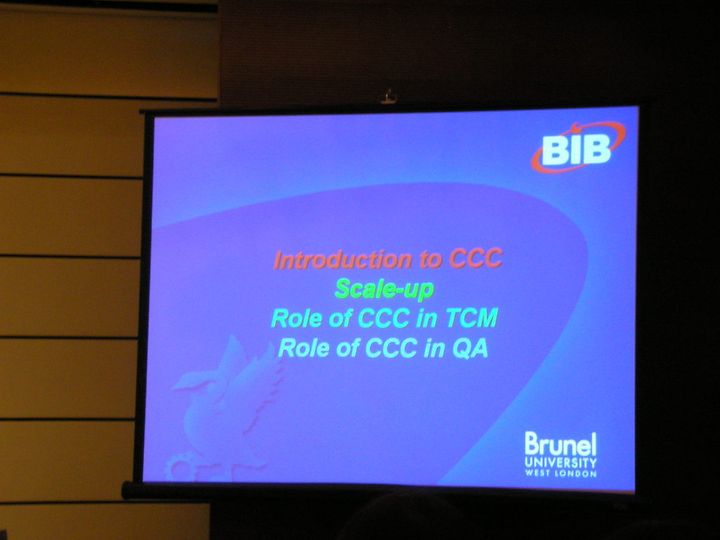 BIB

Introduction to CCC
Scale-up
Role of CCC in TCM
Role of CCC in QA

Brunel
UNIVERSITY
WEST LONDON